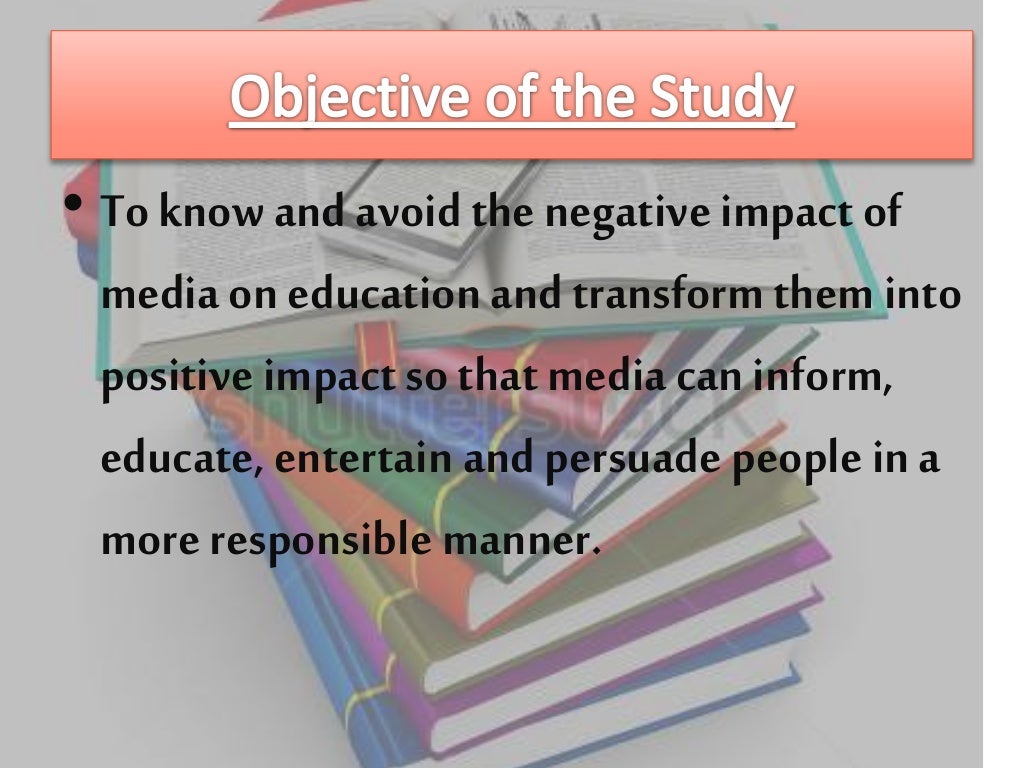 Objective of the Study

• To know and avoid the negative impact of media on education and transform them into positive impact so that media can inform, educate, entertain and persuade people in a more responsible manner.

shutterstock